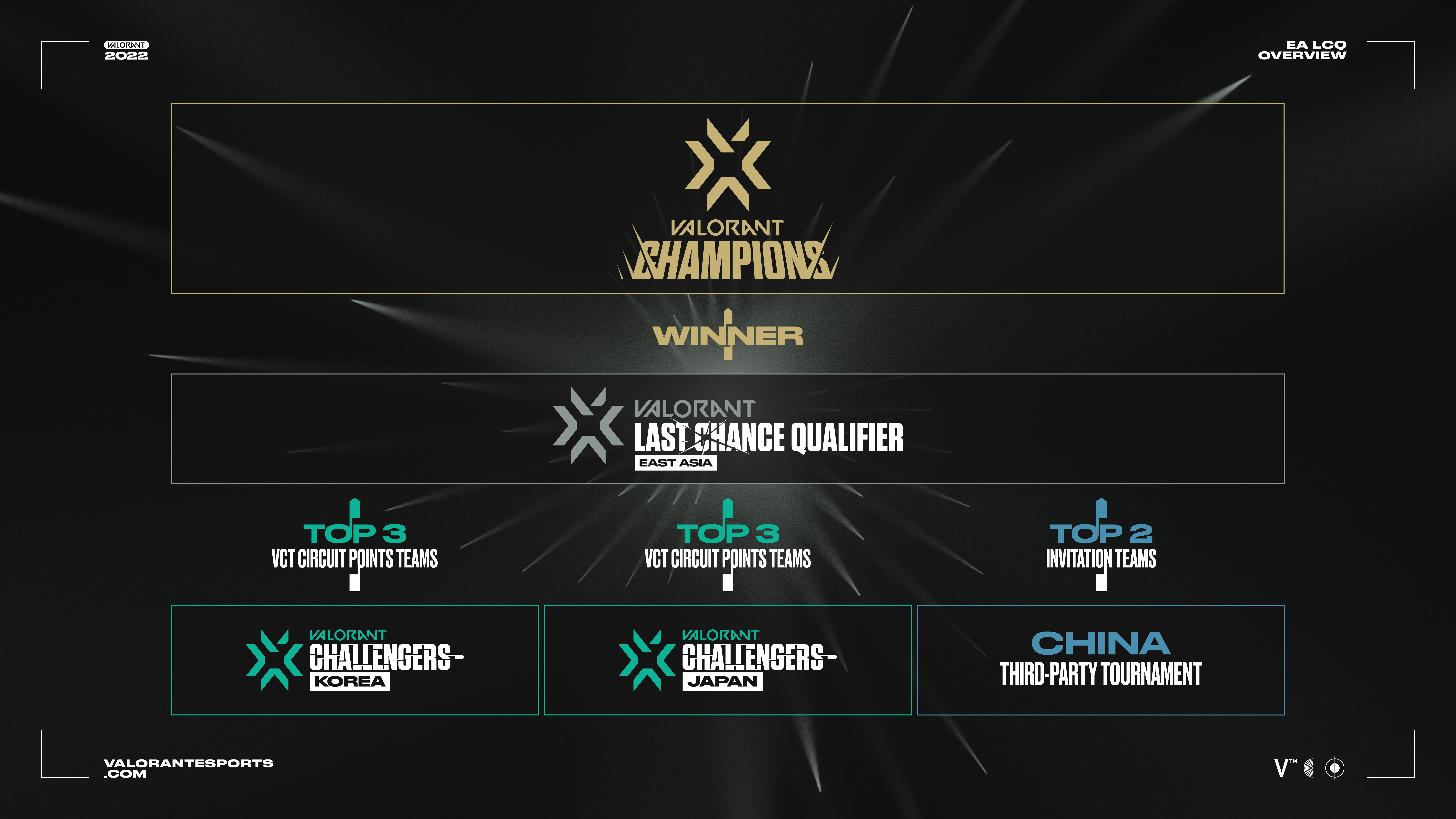 VALORANT 2022

EA LCQ OVERVIEW

VALORANT CHAMPIONS

WINNER

VALORANT LAST CHANCE QUALIFIER EAST ASIA

TOP 3 VCT CIRCUIT POINTS TEAMS

TOP 3 VCT CIRCUIT POINTS TEAMS

TOP 2 INVITATION TEAMS

VALORANT CHALLENGERS KOREA

VALORANT CHALLENGERS JAPAN

CHINA THIRD-PARTY TOURNAMENT

VALORANTESPORTS .COM

V™